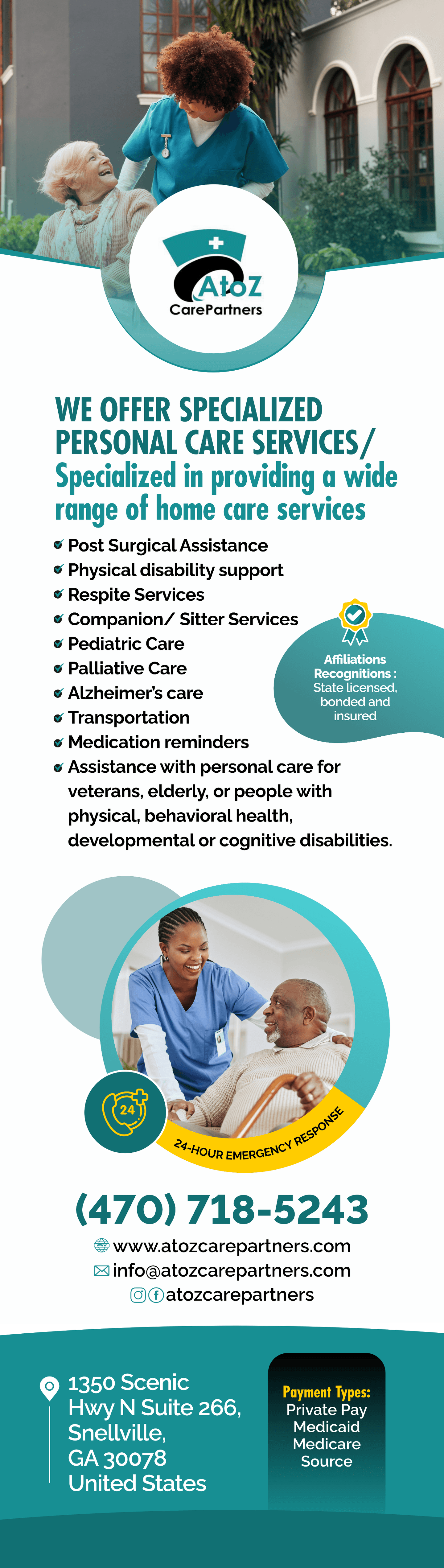 AtoZ
CarePartners

WE OFFER SPECIALIZED PERSONAL CARE SERVICES/
Specialized in providing a wide range of home care services

Post Surgical Assistance
Physical disability support
Respite Services
Companion/ Sitter Services
Pediatric Care
Palliative Care
Alzheimer's care
Transportation
Medication reminders
Assistance with personal care for veterans, elderly, or people with physical, behavioral health, developmental or cognitive disabilities.

Affiliations Recognitions : State licensed, bonded and insured

24
24-HOUR EMERGENCY RESPONSE

(470) 718-5243
www.atozcarepartners.com
info@atozcarepartners.com
atozcarepartners

1350 Scenic Hwy N Suite 266, Snellville, GA 30078 United States

Payment Types:
Private Pay
Medicaid
Medicare
Source